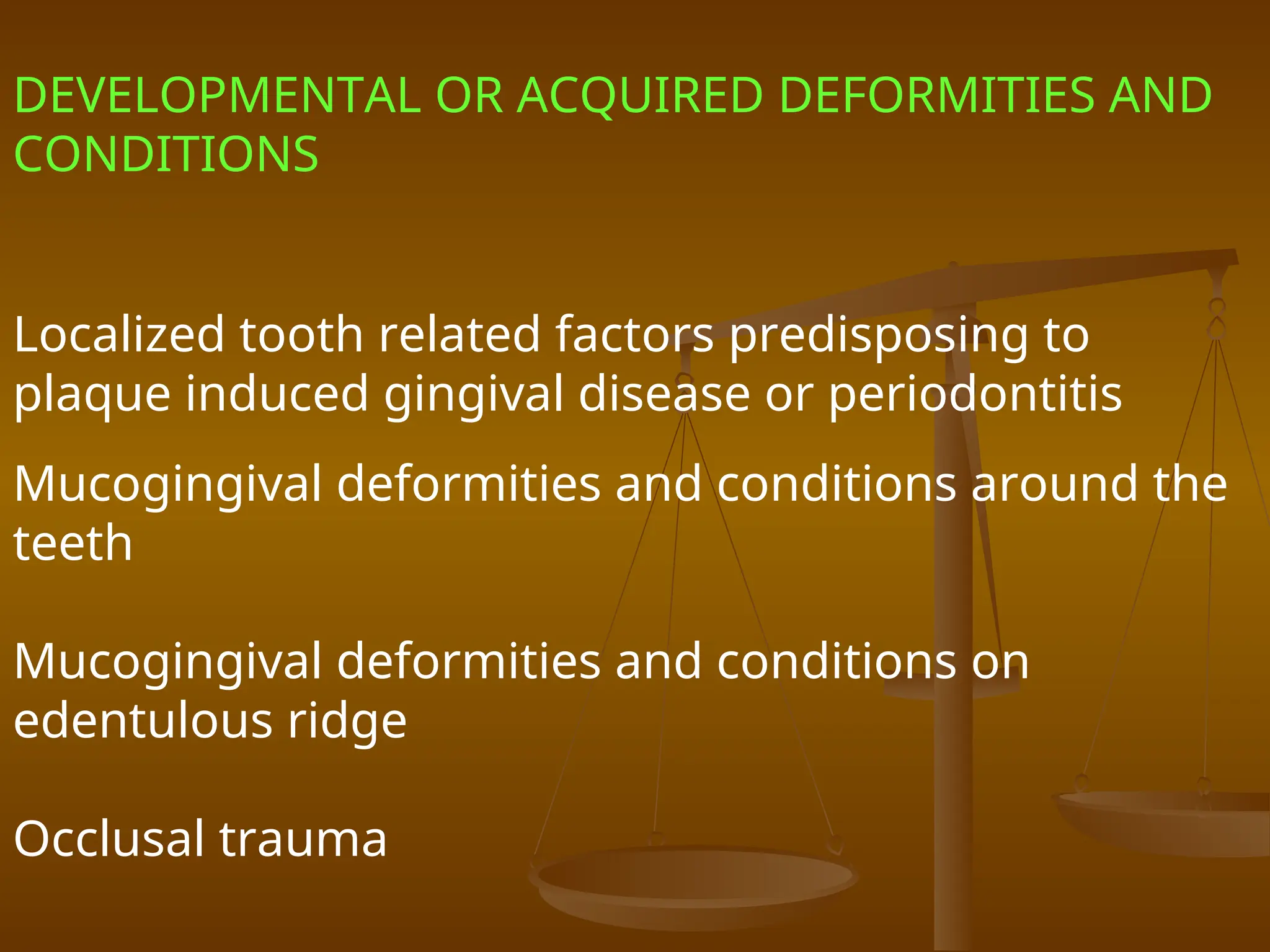 DEVELOPMENTAL OR ACQUIRED DEFORMITIES AND CONDITIONS

Localized tooth related factors predisposing to plaque induced gingival disease or periodontitis

Mucogingival deformities and conditions around the teeth

Mucogingival deformities and conditions on edentulous ridge

Occlusal trauma